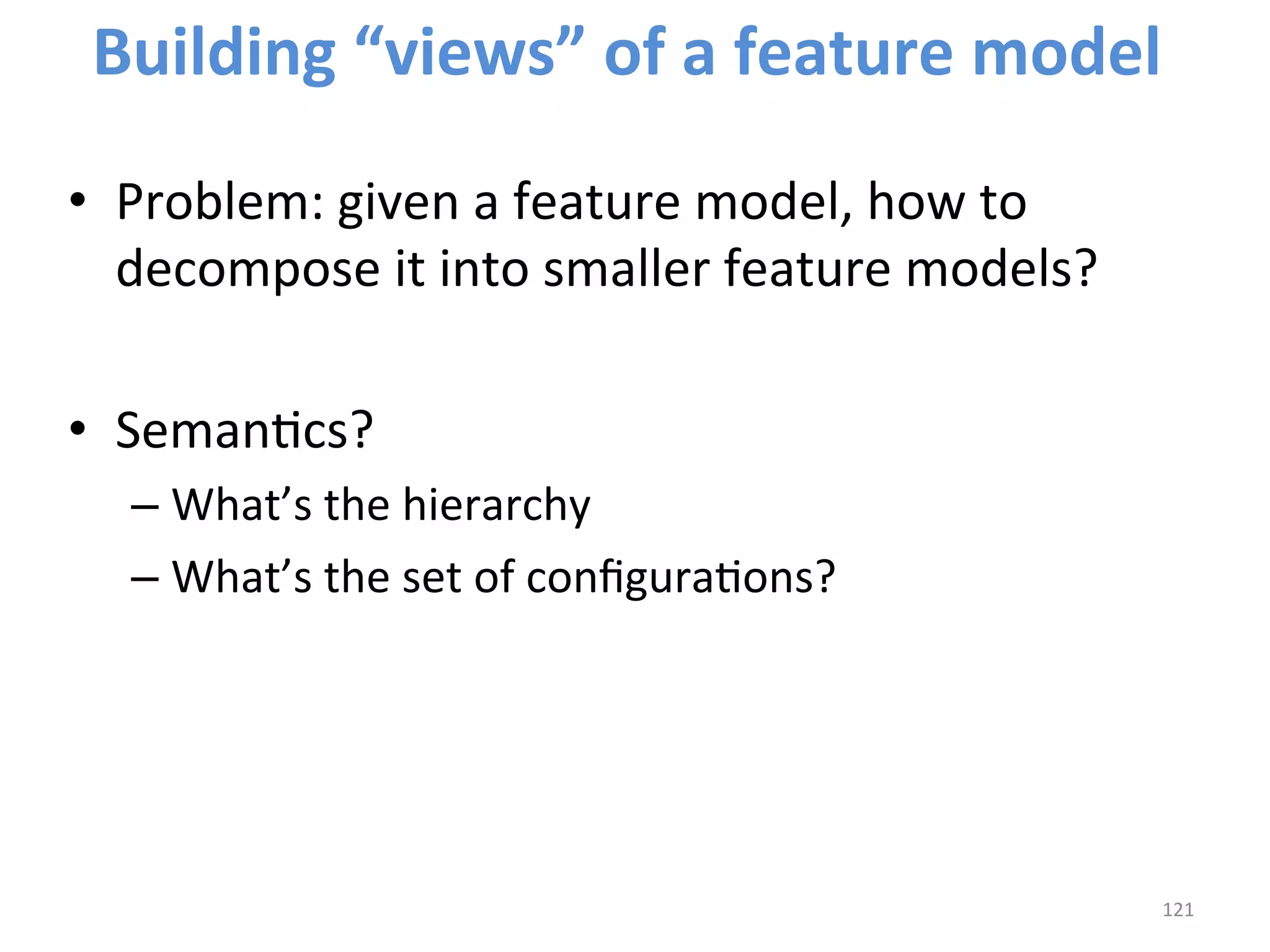 Building “views” of a feature model

• Problem: given a feature model, how to decompose it into smaller feature models?

• Semantics?
– What’s the hierarchy
– What’s the set of configurations?

121